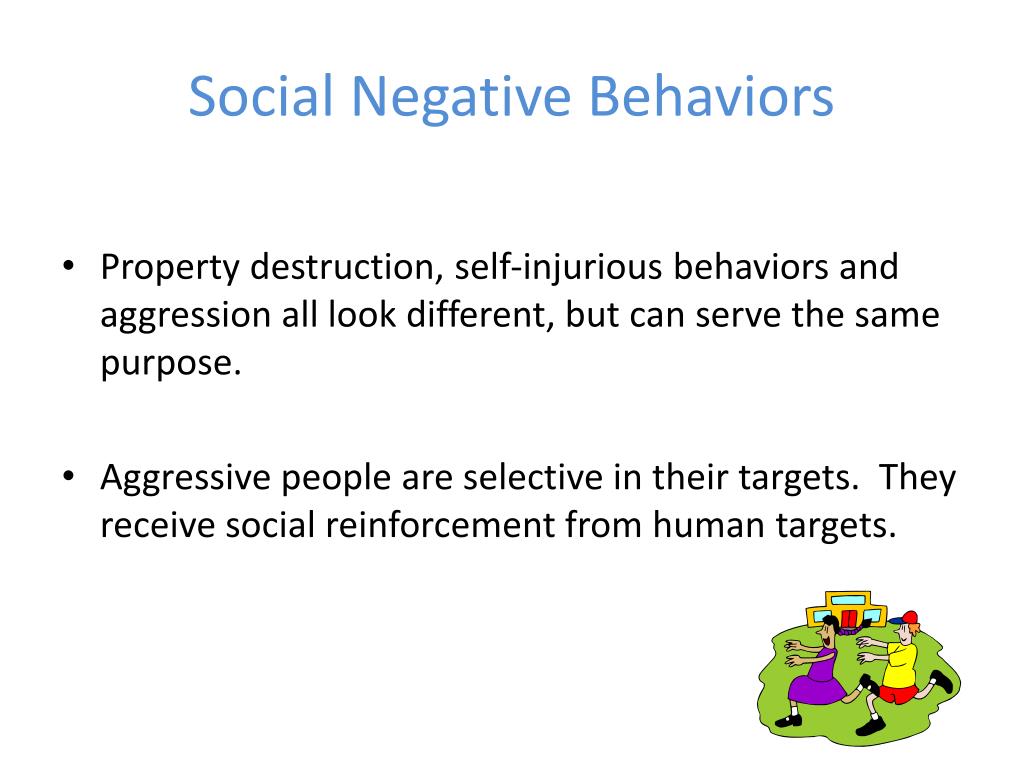 Social Negative Behaviors

• Property destruction, self-injurious behaviors and aggression all look different, but can serve the same purpose.

• Aggressive people are selective in their targets. They receive social reinforcement from human targets.